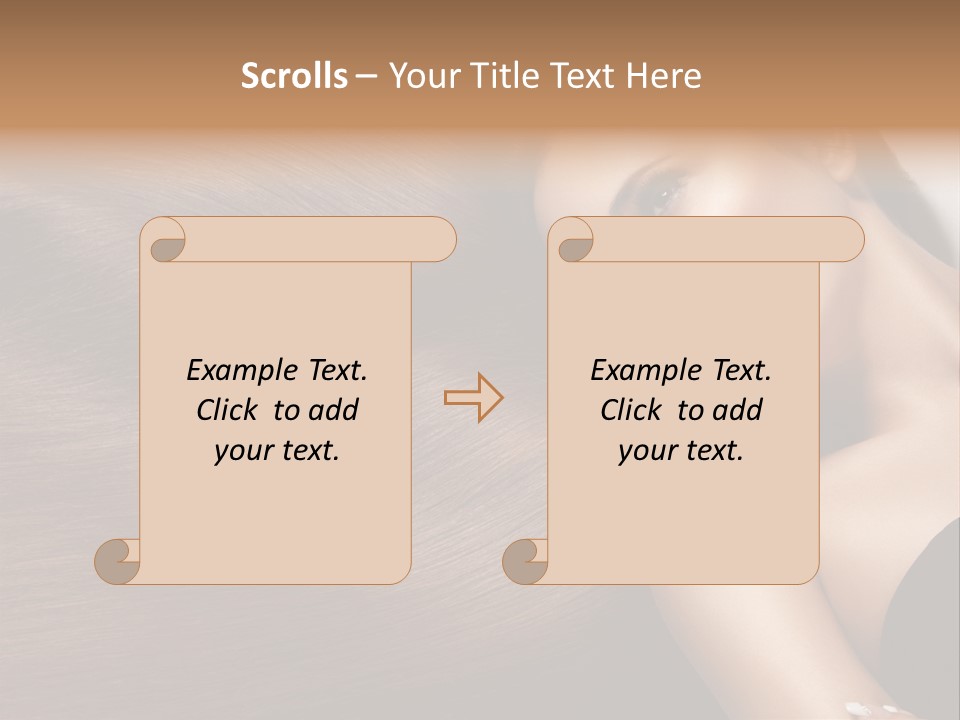 Scrolls – Your Title Text Here

Example Text. Click to add your text.

Example Text. Click to add your text.